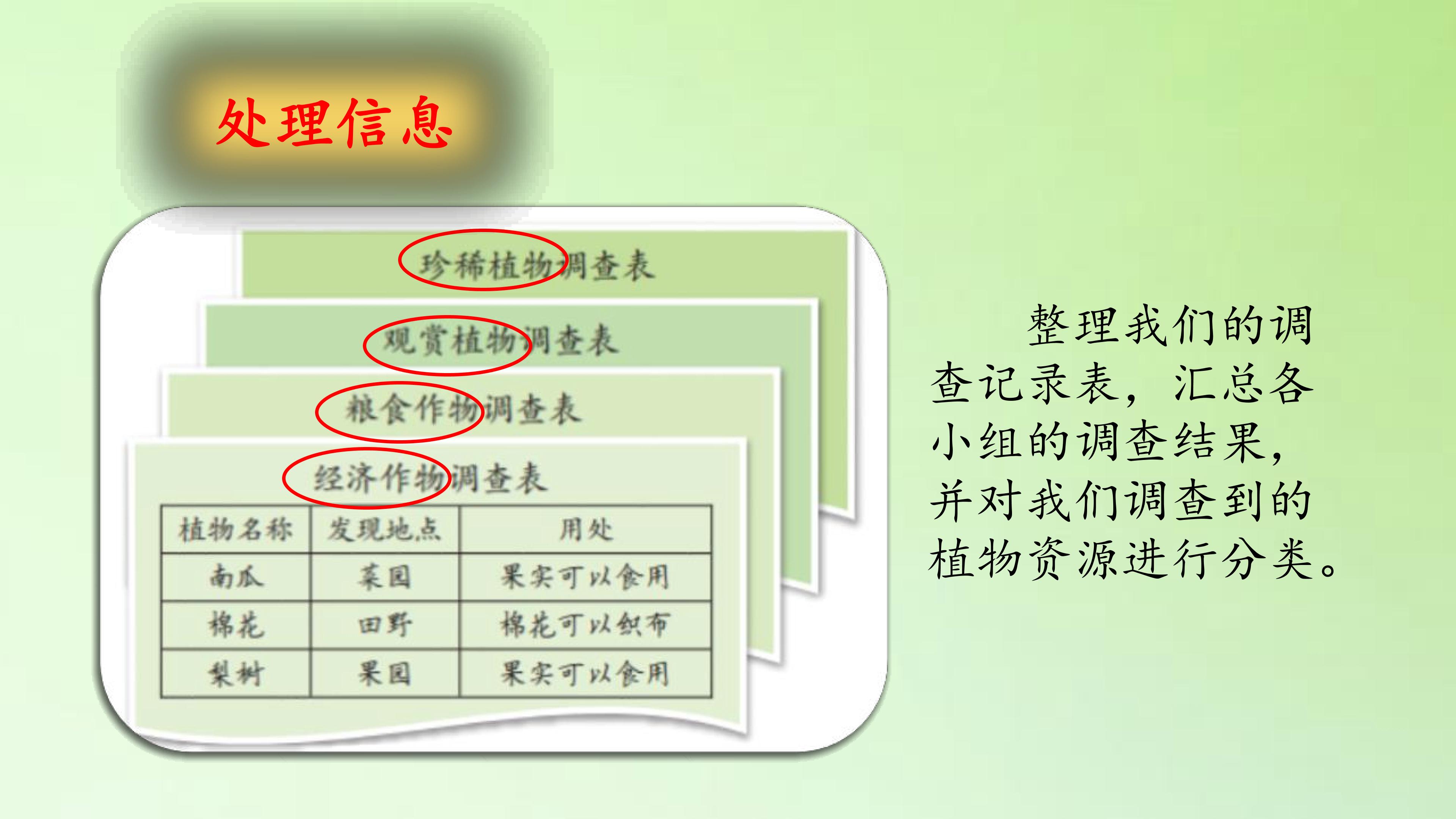 处理信息

珍稀植物调查表

观赏植物调查表

粮食作物调查表

经济作物调查表

| 植物名称 | 发现地点 | 用处 |
|---|---|---|
| 南瓜 | 菜园 | 果实可以食用 |
| 棉花 | 田野 | 棉花可以织布 |
| 梨树 | 果园 | 果实可以食用 |

整理我们的调查记录表，汇总各小组的调查结果，并对我们调查到的植物资源进行分类。